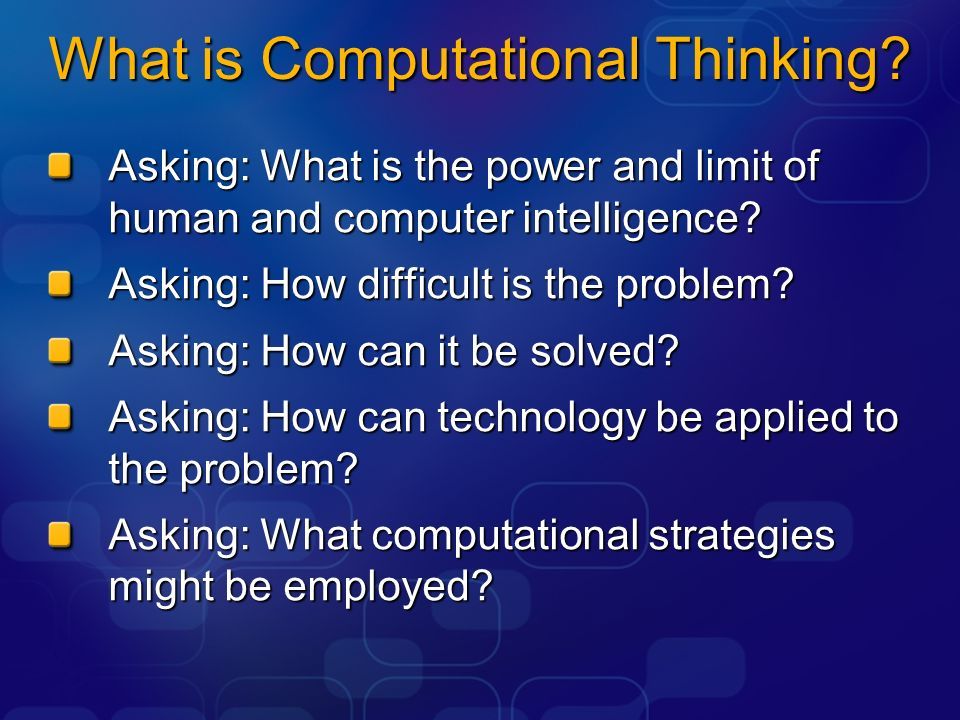 What is Computational Thinking?

Asking: What is the power and limit of human and computer intelligence?

Asking: How difficult is the problem?

Asking: How can it be solved?

Asking: How can technology be applied to the problem?

Asking: What computational strategies might be employed?